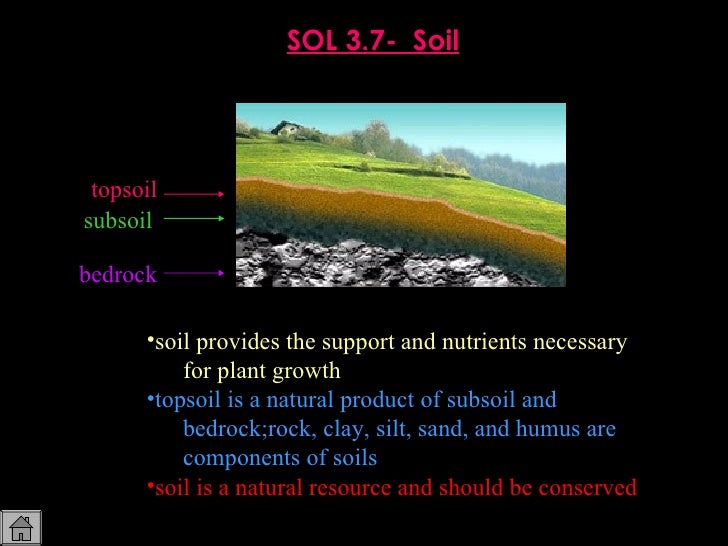 SOL 3.7- Soil

topsoil
subsoil
bedrock

•soil provides the support and nutrients necessary for plant growth
•topsoil is a natural product of subsoil and bedrock;rock, clay, silt, sand, and humus are components of soils
•soil is a natural resource and should be conserved